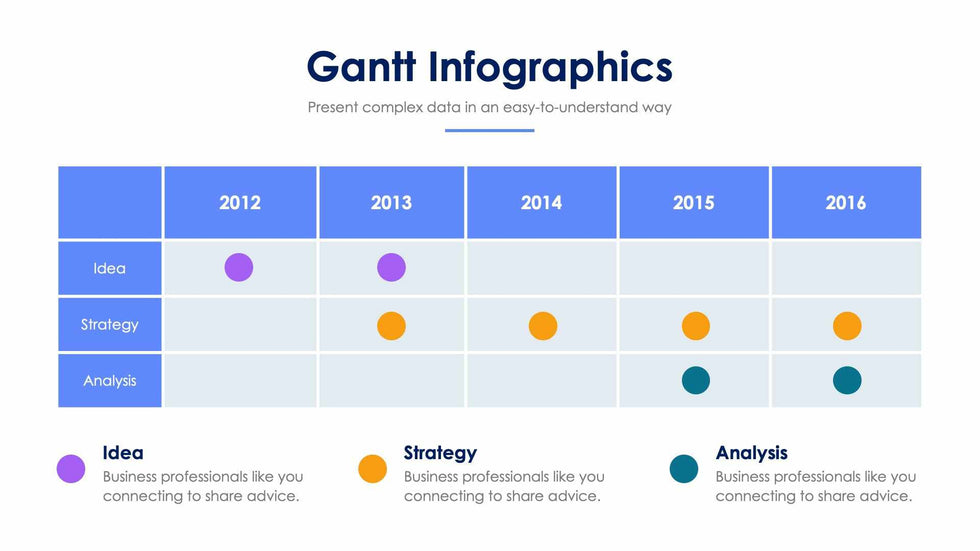 Gantt Infographics

Present complex data in an easy-to-understand way

| | 2012 | 2013 | 2014 | 2015 | 2016 |
|---|---|---|---|---|---|
| Idea | | | | | |
| Strategy | | | | | |
| Analysis | | | | | |

Idea
Business professionals like you connecting to share advice.

Strategy
Business professionals like you connecting to share advice.

Analysis
Business professionals like you connecting to share advice.